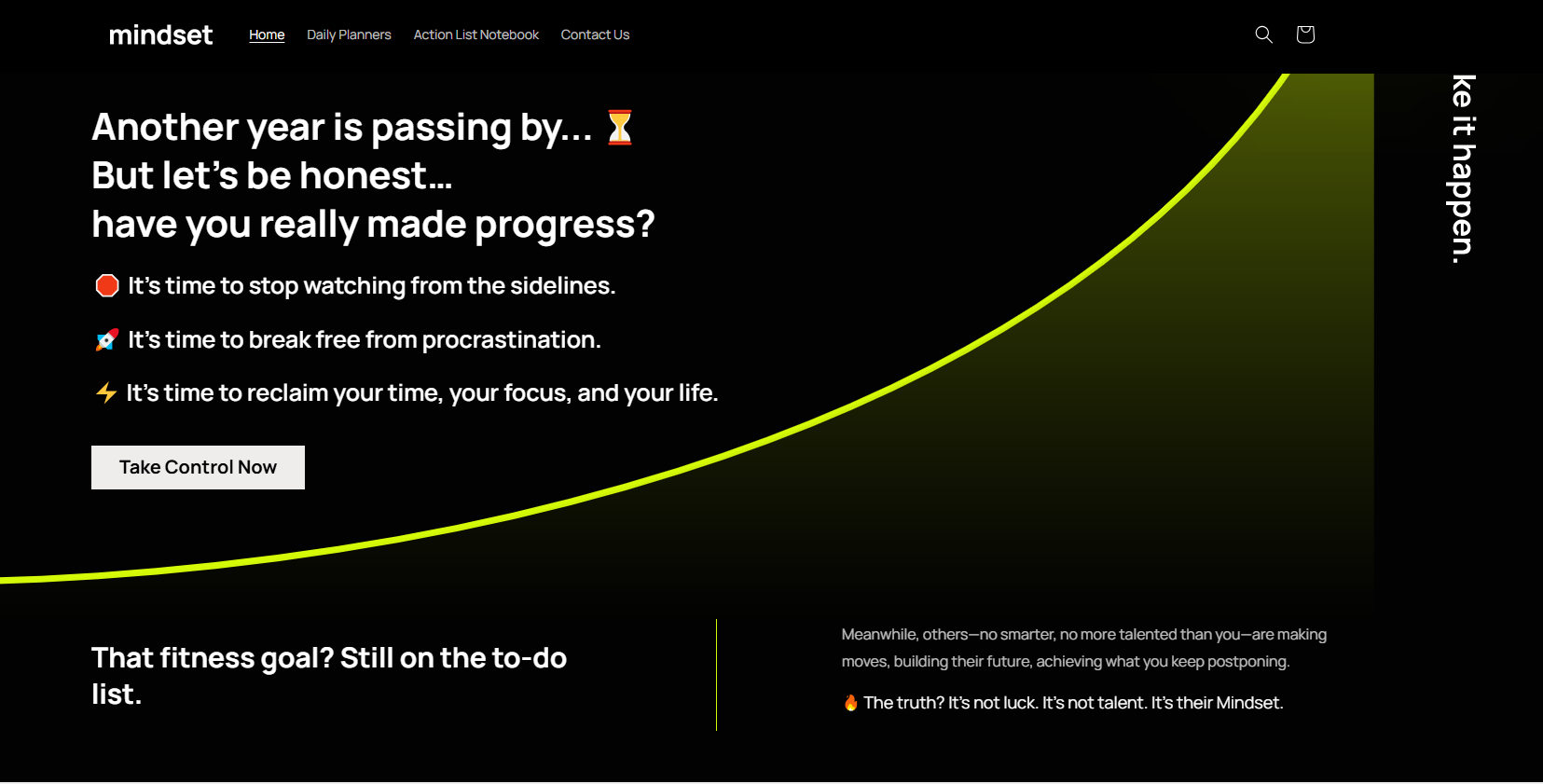 mindset Home Daily Planners Action List Notebook Contact Us

Another year is passing by... ⏳
But let's be honest...
have you really made progress?

🛑 It's time to stop watching from the sidelines.

🚀 It's time to break free from procrastination.

⚡ It's time to reclaim your time, your focus, and your life.

Take Control Now

ke it happen.

That fitness goal? Still on the to-do list.

Meanwhile, others—no smarter, no more talented than you—are making moves, building their future, achieving what you keep postponing.

🔥 The truth? It's not luck. It's not talent. It's their Mindset.